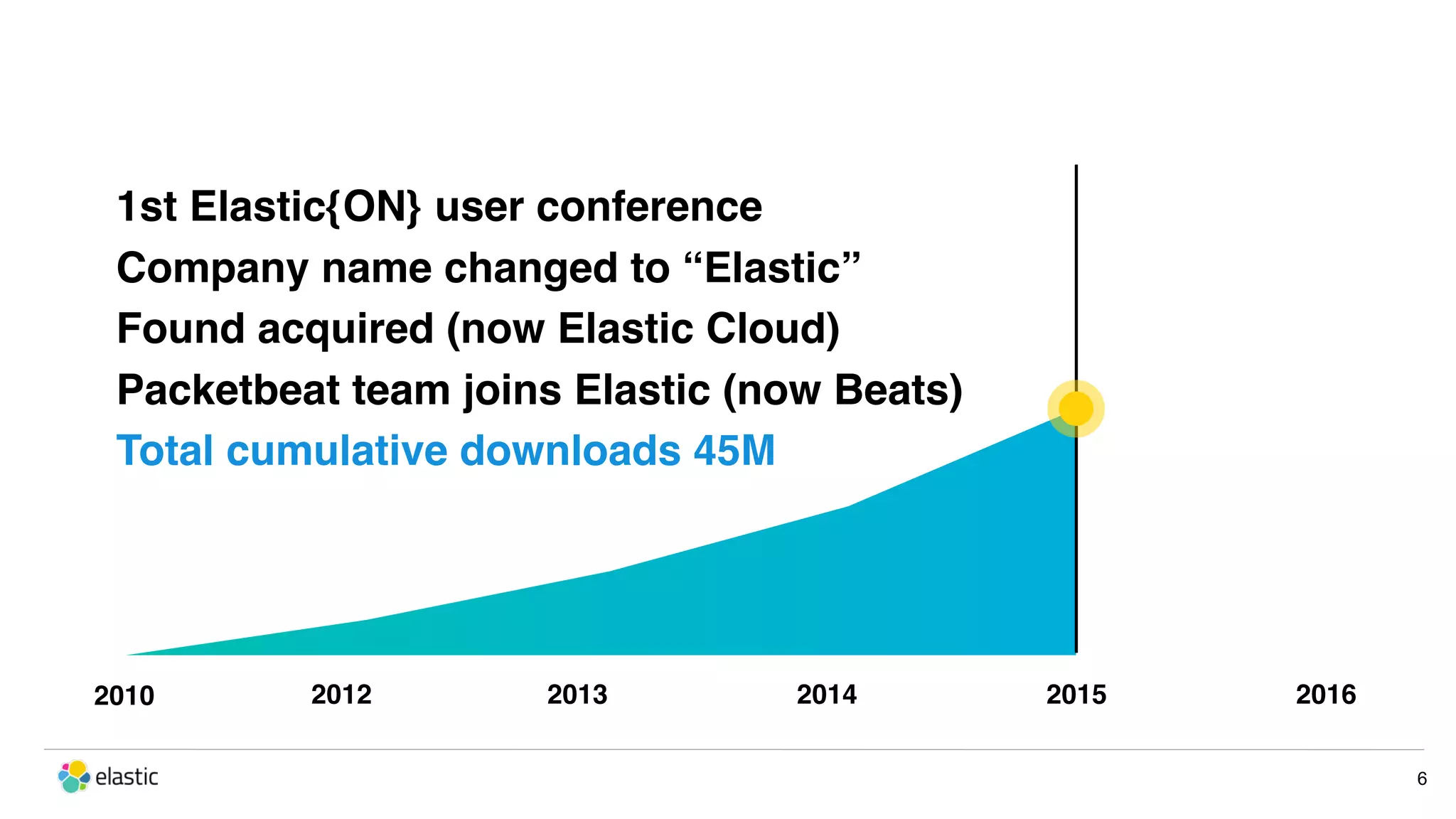 1st Elastic{ON} user conference
Company name changed to “Elastic”
Found acquired (now Elastic Cloud)
Packetbeat team joins Elastic (now Beats)
Total cumulative downloads 45M

2010 2012 2013 2014 2015 2016

elastic

6